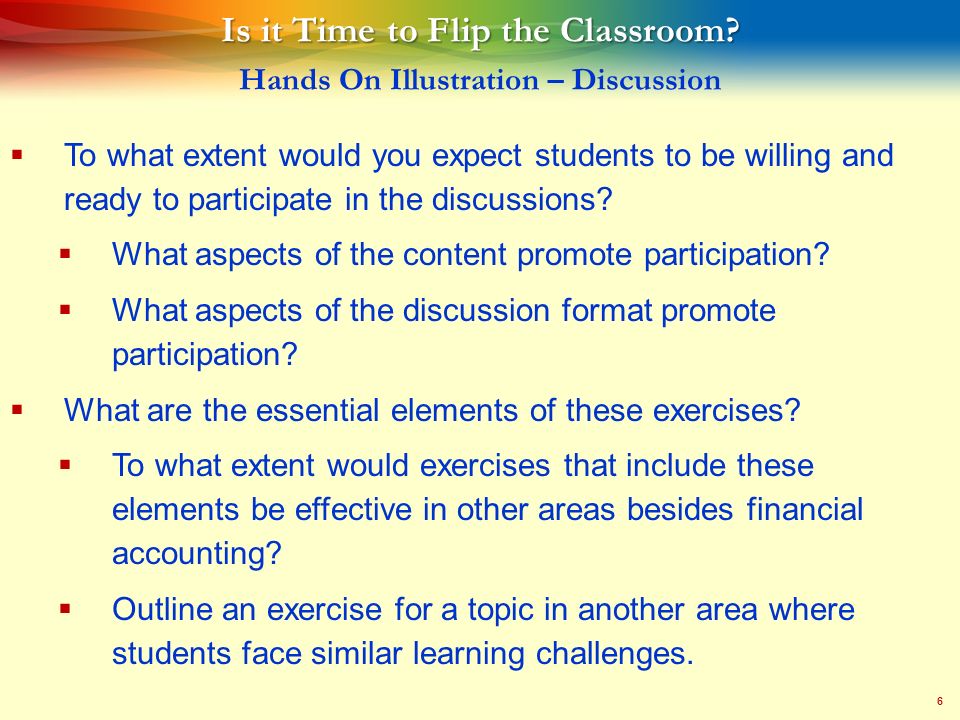 Is it Time to Flip the Classroom?

Hands On Illustration – Discussion

▪ To what extent would you expect students to be willing and ready to participate in the discussions?

▪ What aspects of the content promote participation?

▪ What aspects of the discussion format promote participation?

▪ What are the essential elements of these exercises?

▪ To what extent would exercises that include these elements be effective in other areas besides financial accounting?

▪ Outline an exercise for a topic in another area where students face similar learning challenges.

6